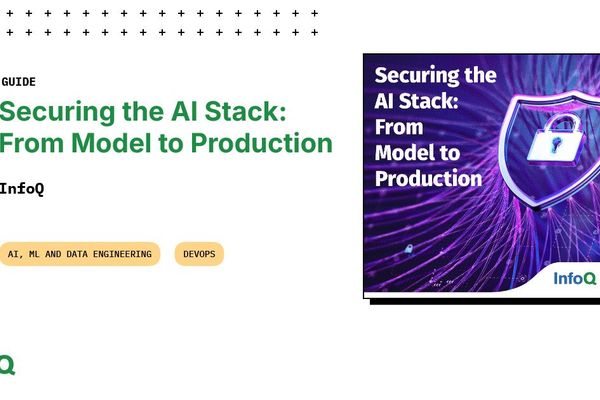 GUIDE

Securing the AI Stack: From Model to Production

InfoQ

AI, ML AND DATA ENGINEERING

DEVOPS

Q

Securing the AI Stack: From Model to Production

InfoQ